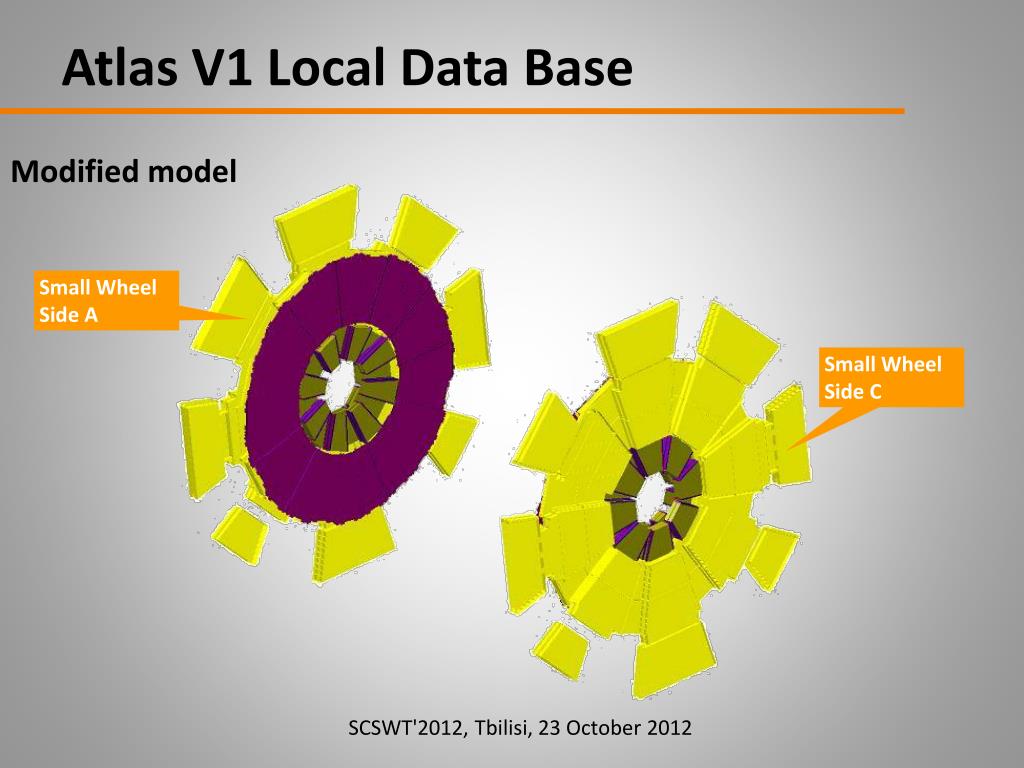 Atlas V1 Local Data Base

Modified model

Small Wheel
Side A

Small Wheel
Side C

SCSWT'2012, Tbilisi, 23 October 2012